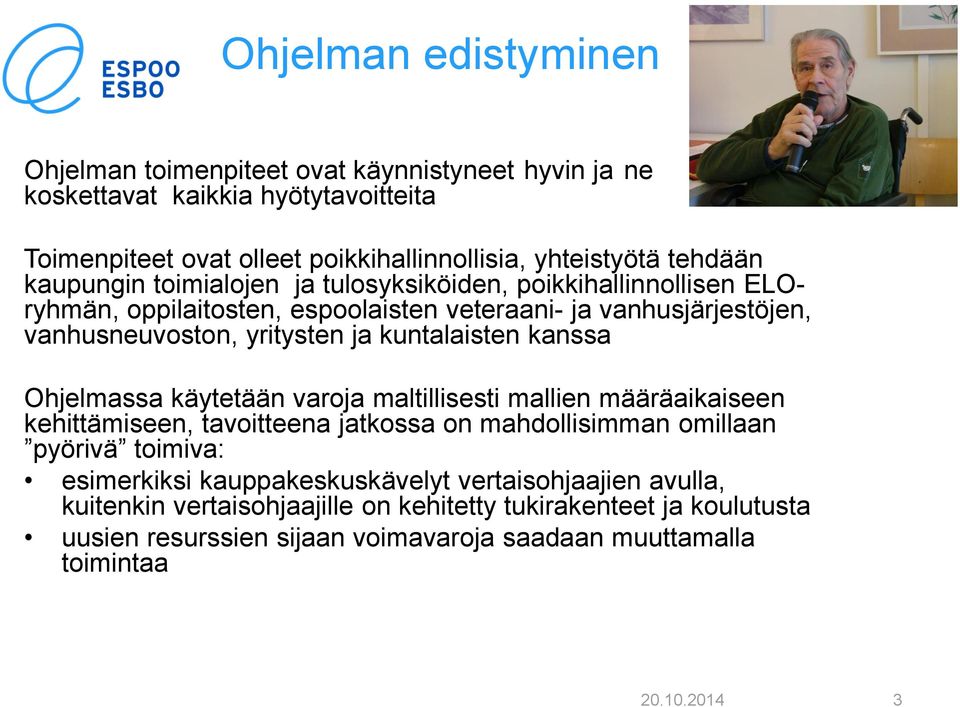 ESPOO
ESBO

Ohjelman edistyminen

Ohjelman toimenpiteet ovat käynnistyneet hyvin ja ne koskettavat kaikkia hyötytavoitteita

Toimenpiteet ovat olleet poikkihallinnollisia, yhteistyötä tehdään kaupungin toimialojen ja tulosyksiköiden, poikkihallinnollisen ELO-ryhmän, oppilaitosten, espoolaisten veteraani- ja vanhusjärjestöjen, vanhusneuvoston, yritysten ja kuntalaisten kanssa

Ohjelmassa käytetään varoja maltillisesti mallien määräaikaiseen kehittämiseen, tavoitteena jatkossa on mahdollisimman omillaan ”pyörivä” toimiva:
• esimerkiksi kauppakeskuskävelyt vertaisohjaajien avulla, kuitenkin vertaisohjaajille on kehitetty tukirakenteet ja koulutusta
• uusien resurssien sijaan voimavaroja saadaan muuttamalla toimintaa

20.10.2014 3